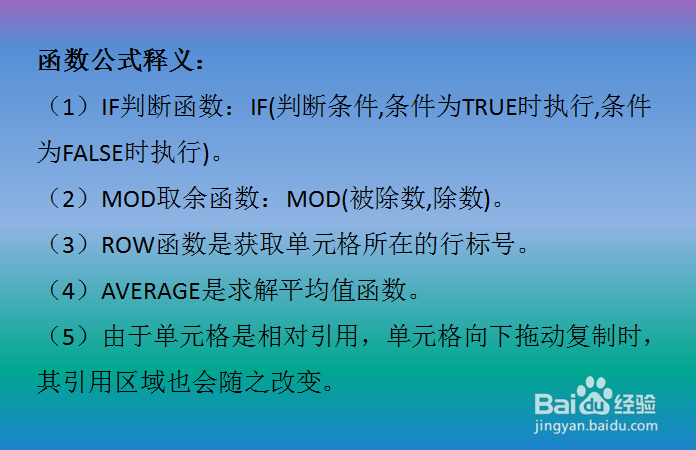 函数公式释义：

（1）IF判断函数：IF(判断条件,条件为TRUE时执行,条件为FALSE时执行)。

（2）MOD取余函数：MOD(被除数,除数)。

（3）ROW函数是获取单元格所在的行标号。

（4）AVERAGE是求解平均值函数。

（5）由于单元格是相对引用，单元格向下拖动复制时，其引用区域也会随之改变。

Baidu经验
jingyan.baidu.com